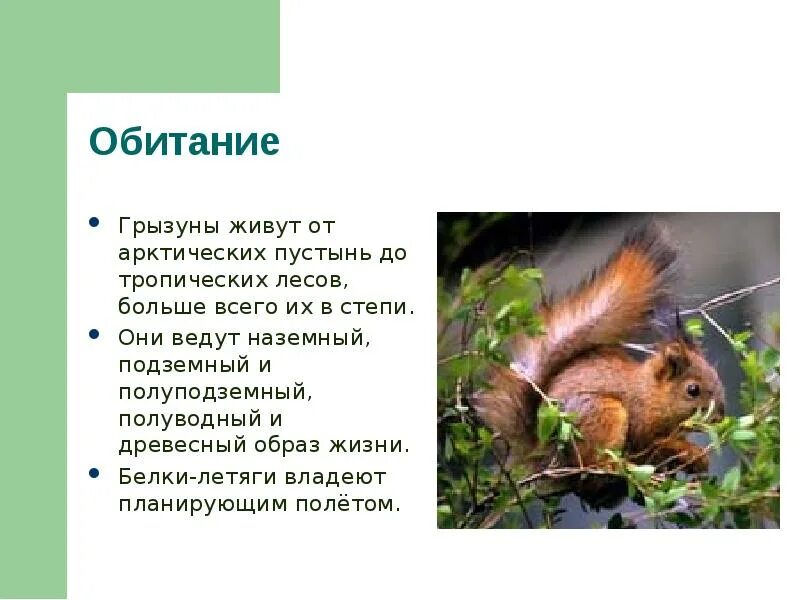 Обитание

• Грызуны живут от арктических пустынь до тропических лесов, больше всего их в степи.
• Они ведут наземный, подземный и полуподземный, полуводный и древесный образ жизни.
• Белки-летяги владеют планирующим полётом.